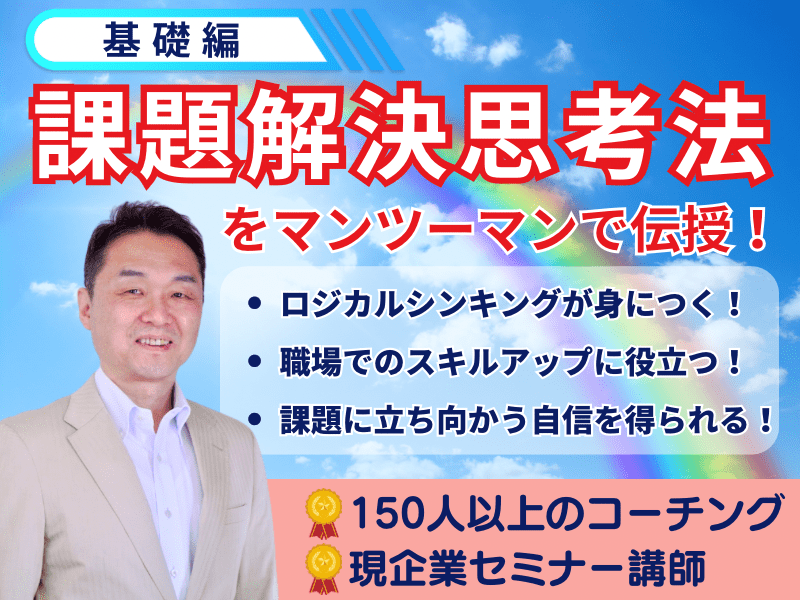 基礎編

課題解決思考法

をマンツーマンで伝授！

• ロジカルシンキングが身につく！
• 職場でのスキルアップに役立つ！
• 課題に立ち向かう自信を得られる！

150人以上のコーチング
現企業セミナー講師